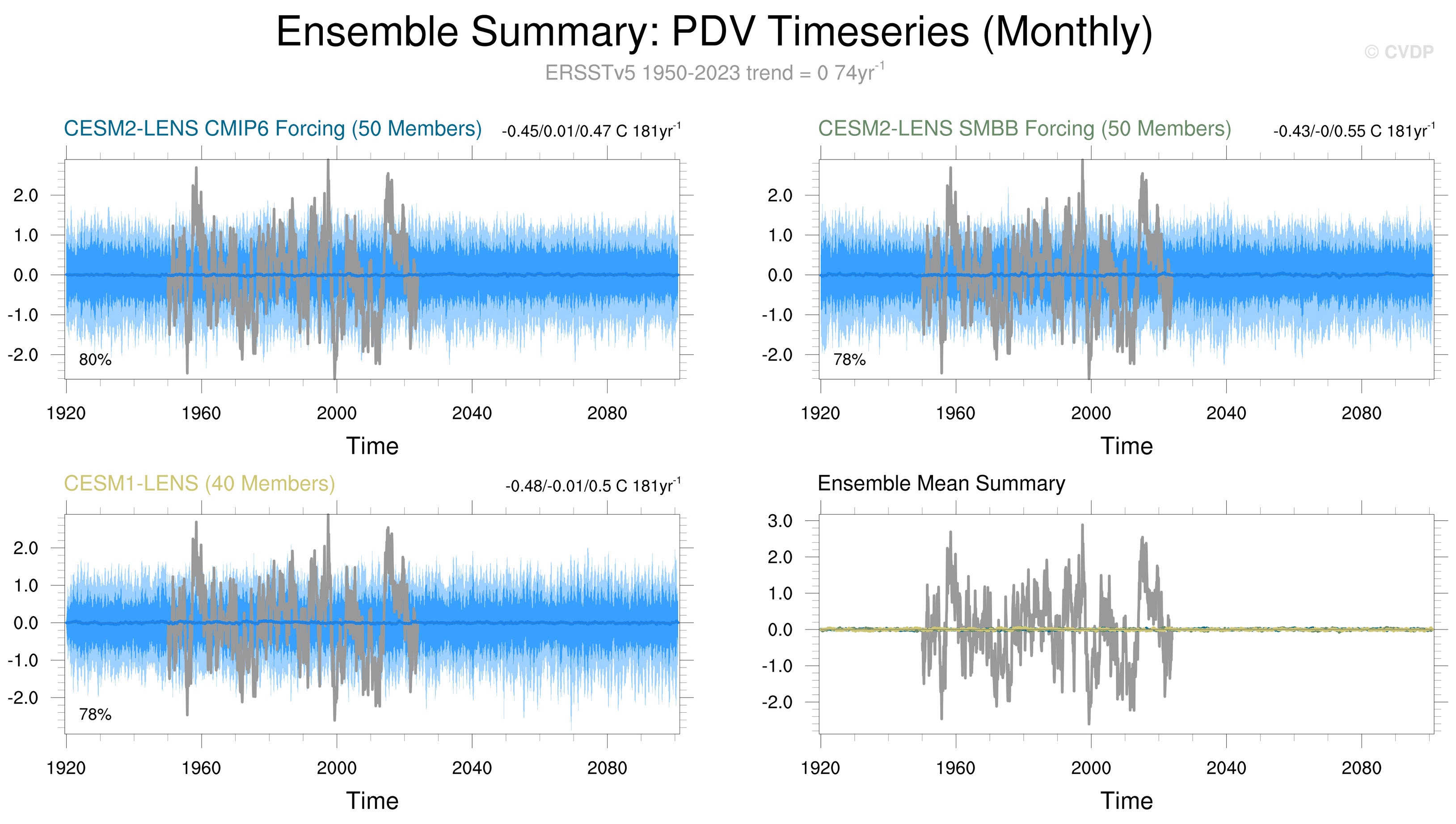 Ensemble Summary: PDV Timeseries (Monthly)

© CVDP

ERSSTv5 1950-2023 trend = 0 74yr$^{-1}$

CESM2-LENS CMIP6 Forcing (50 Members)

-0.45/0.01/0.47 C 181yr$^{-1}$

2.0
1.0
0.0
-1.0
-2.0

80%

1920 1960 2000 2040 2080

Time

CESM2-LENS SMBB Forcing (50 Members)

-0.43/-0/0.55 C 181yr$^{-1}$

2.0
1.0
0.0
-1.0
-2.0

78%

1920 1960 2000 2040 2080

Time

CESM1-LENS (40 Members)

-0.48/-0.01/0.5 C 181yr$^{-1}$

2.0
1.0
0.0
-1.0
-2.0

78%

1920 1960 2000 2040 2080

Time

Ensemble Mean Summary

3.0
2.0
1.0
0.0
-1.0
-2.0

1920 1960 2000 2040 2080

Time